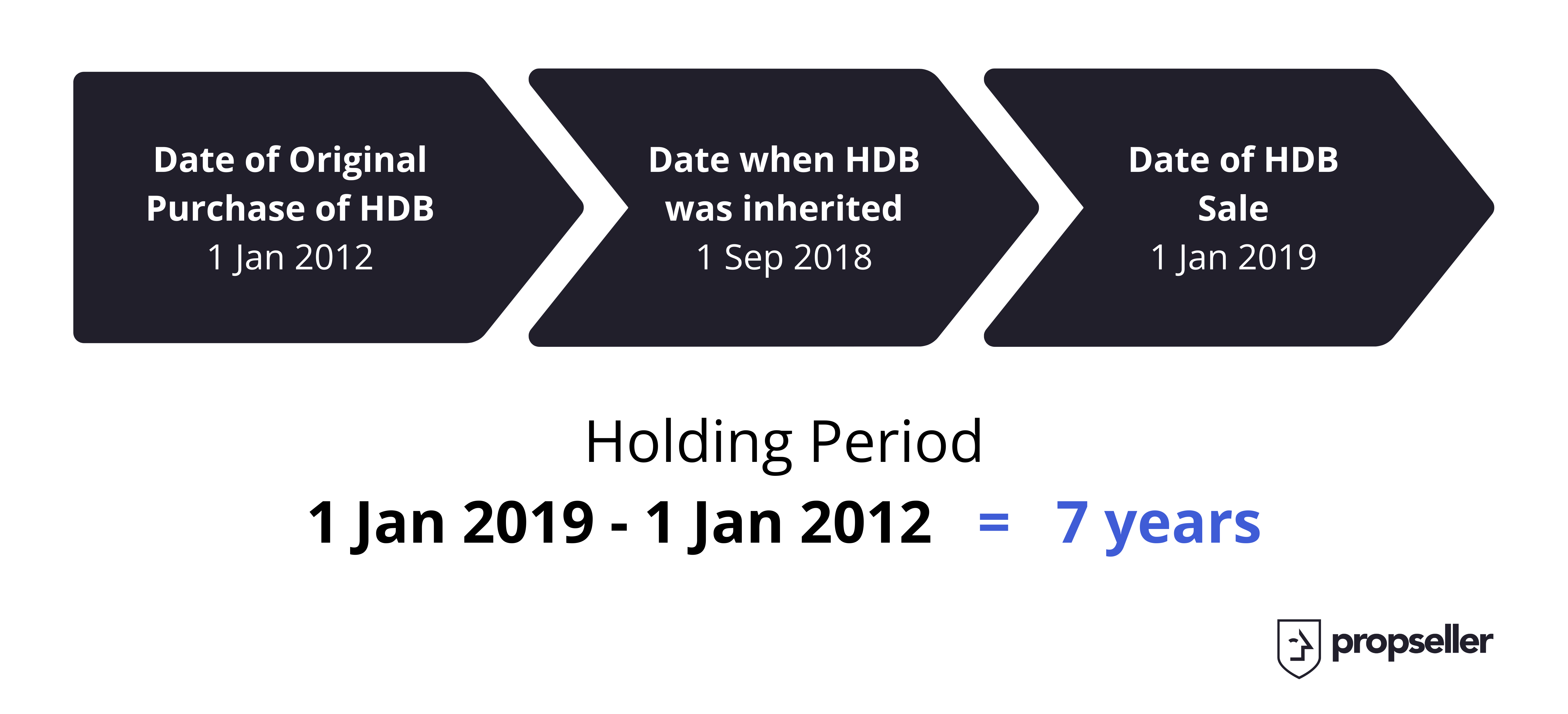 Date of Original Purchase of HDB
1 Jan 2012

Date when HDB was inherited
1 Sep 2018

Date of HDB Sale
1 Jan 2019

Holding Period

1 Jan 2019 - 1 Jan 2012 = 7 years

propseller